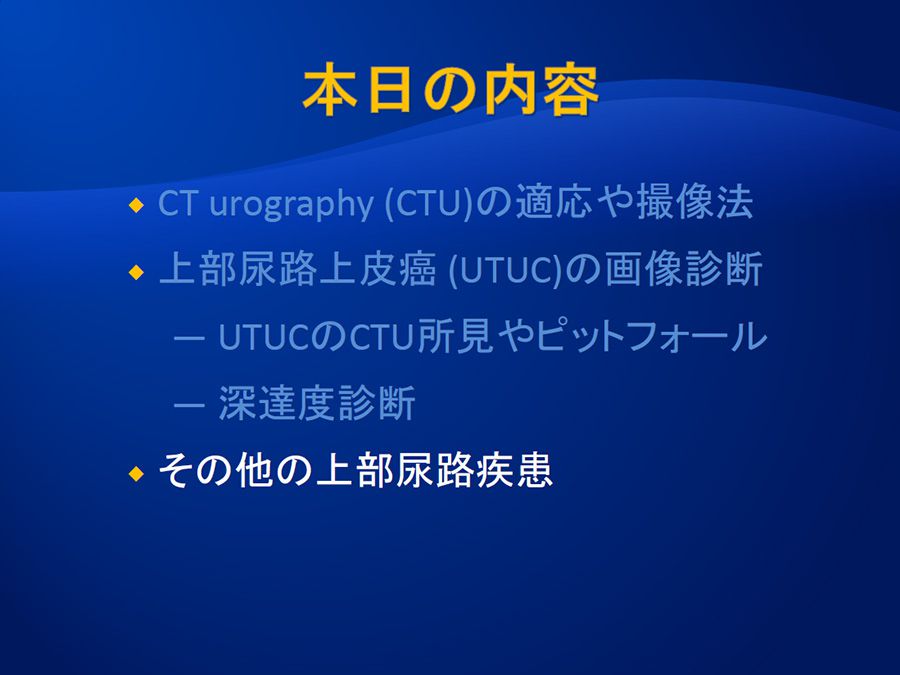 本日の内容

◆ CT urography (CTU)の適応や撮像法

◆ 上部尿路上皮癌 (UTUC)の画像診断

— UTUCのCTU所見やピットフォール

— 深達度診断

◆ その他の上部尿路疾患